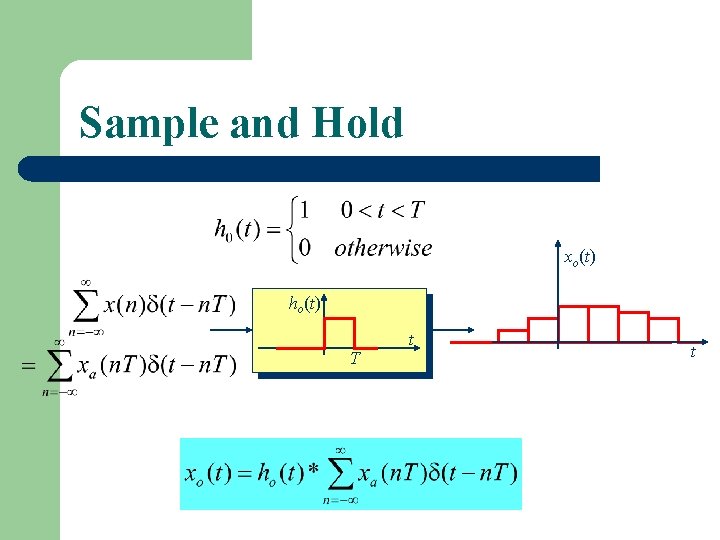 Sample and Hold

$h_0(t) = \begin{cases} 1 & 0 < t < T \\ 0 & otherwise \end{cases}$

$\sum_{n=-\infty}^{\infty} x(n)\delta(t-nT)$

$= \sum_{n=-\infty}^{\infty} x_a(nT)\delta(t-nT)$

$h_o(t)$

$t$

$T$

$x_o(t)$

$t$

$x_o(t) = h_o(t) * \sum_{n=-\infty}^{\infty} x_a(nT)\delta(t-nT)$